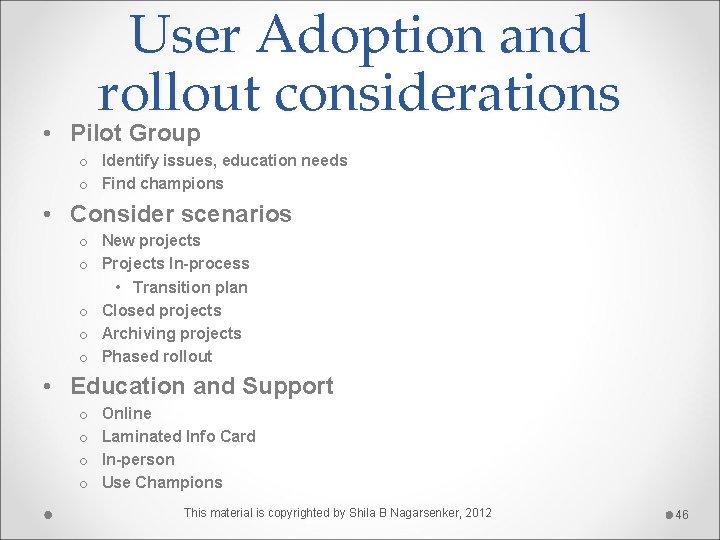 User Adoption and rollout considerations

• Pilot Group
  o Identify issues, education needs
  o Find champions
• Consider scenarios
  o New projects
  o Projects In-process
    • Transition plan
  o Closed projects
  o Archiving projects
  o Phased rollout
• Education and Support
  o Online
  o Laminated Info Card
  o In-person
  o Use Champions

This material is copyrighted by Shila B Nagarsenker, 2012

46